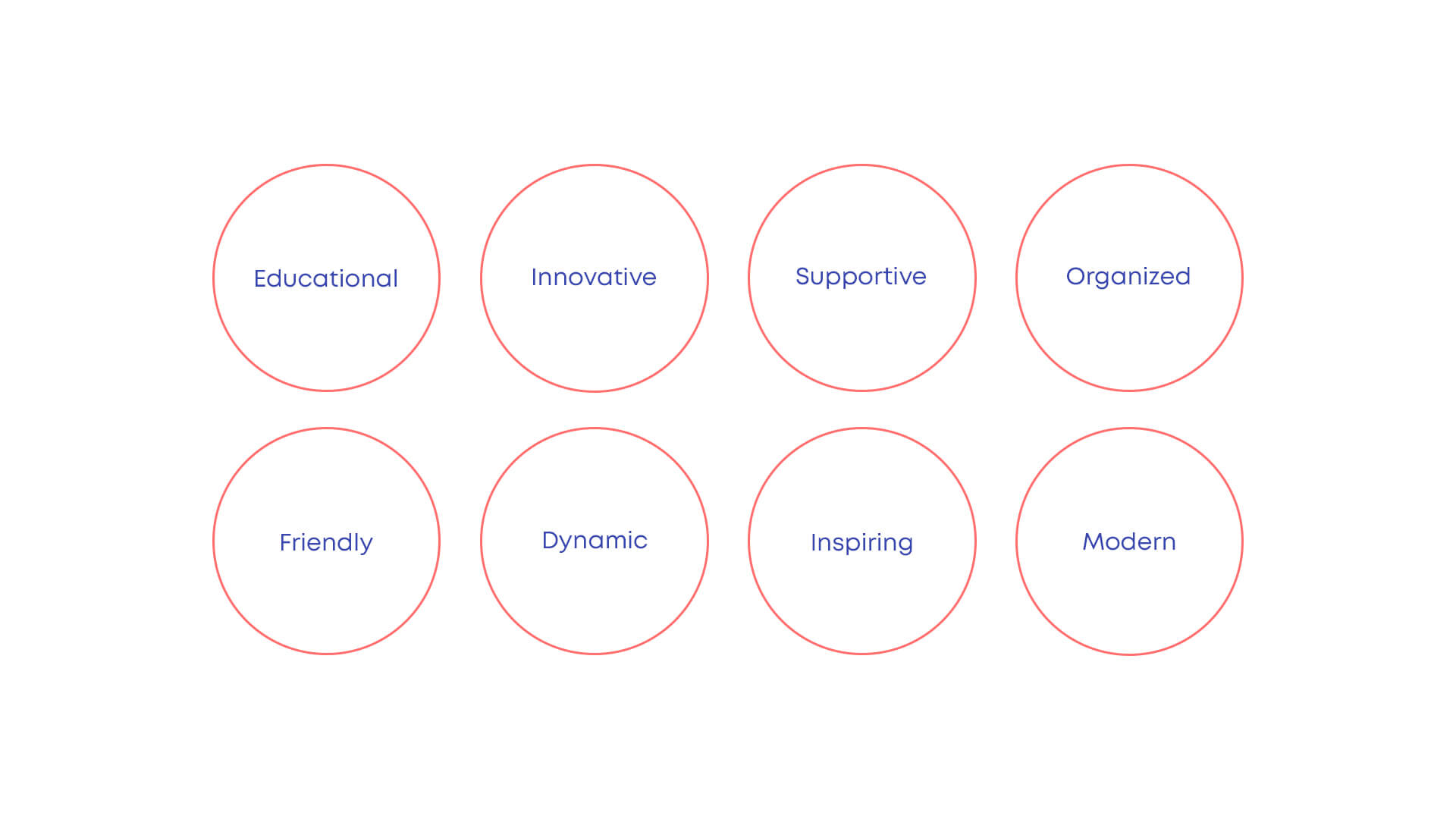 Educational

Innovative

Supportive

Organized

Friendly

Dynamic

Inspiring

Modern